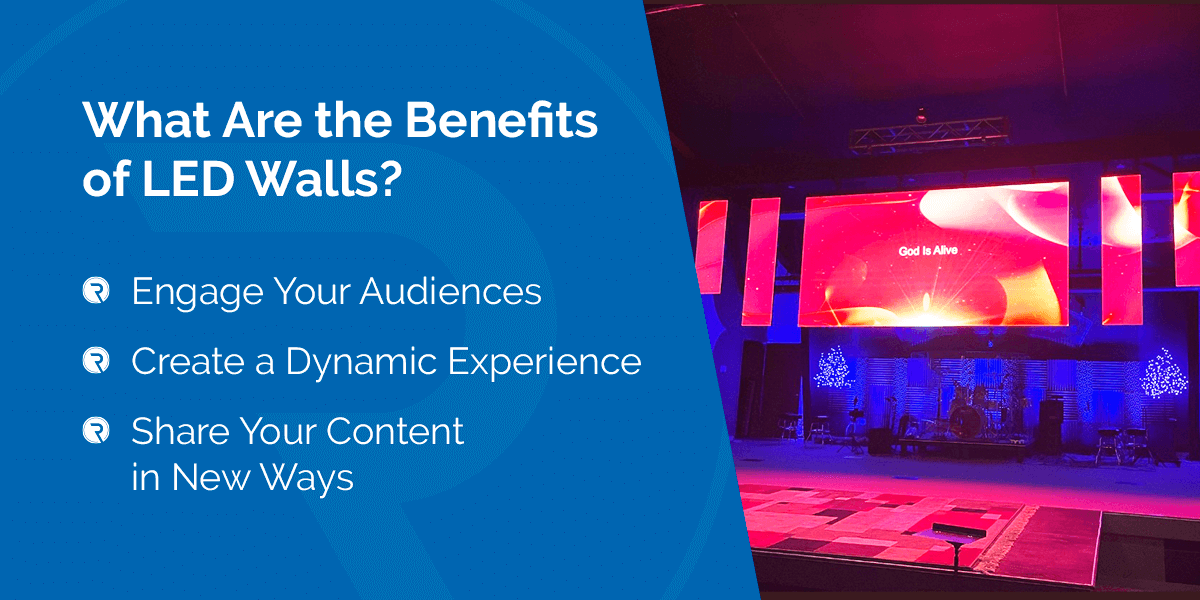 What Are the Benefits of LED Walls?

Engage Your Audiences

Create a Dynamic Experience

Share Your Content in New Ways

God is Alive